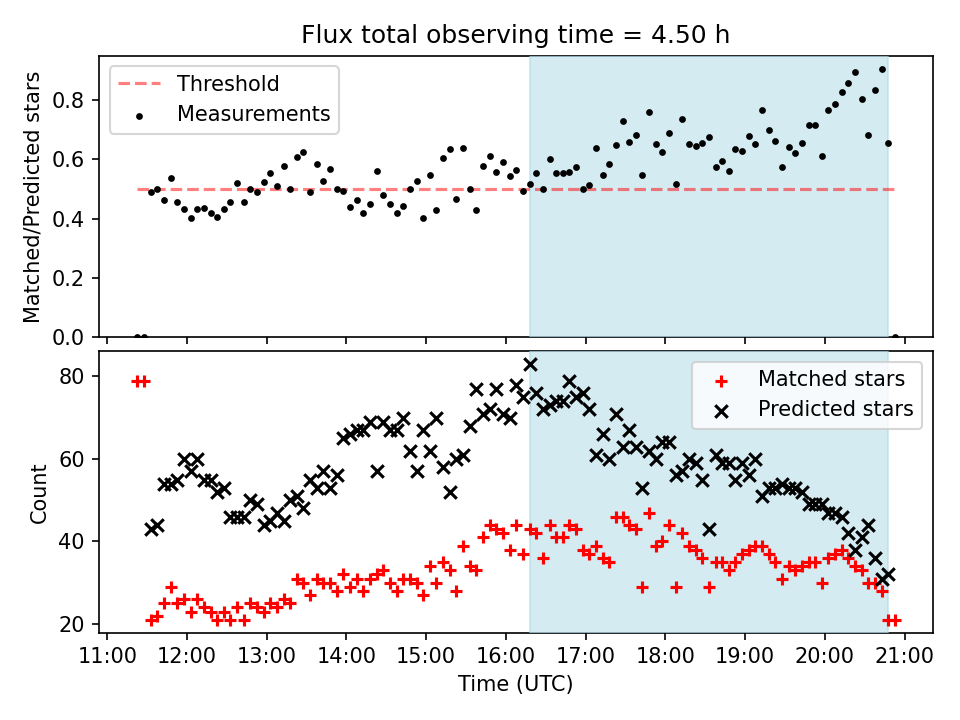 Flux total observing time = 4.50 h

Threshold
Measurements

Matched/Predicted stars

0.8
0.6
0.4
0.2
0.0

Matched stars
Predicted stars

Count

80
60
40
20

11:00 12:00 13:00 14:00 15:00 16:00 17:00 18:00 19:00 20:00 21:00

Time (UTC)